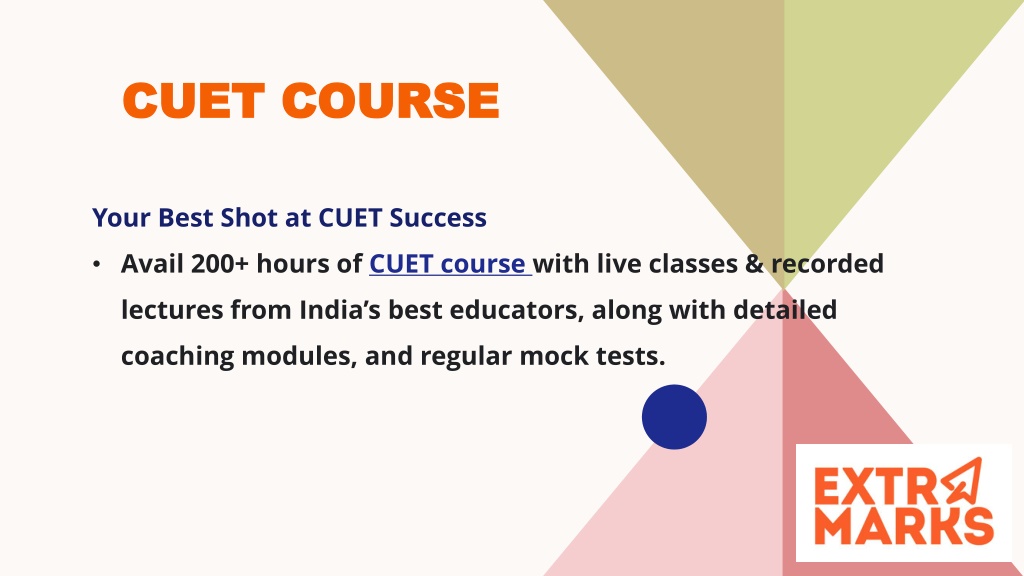 CUET COURSE

Your Best Shot at CUET Success

• Avail 200+ hours of CUET course with live classes & recorded lectures from India's best educators, along with detailed coaching modules, and regular mock tests.

EXTRA MARKS